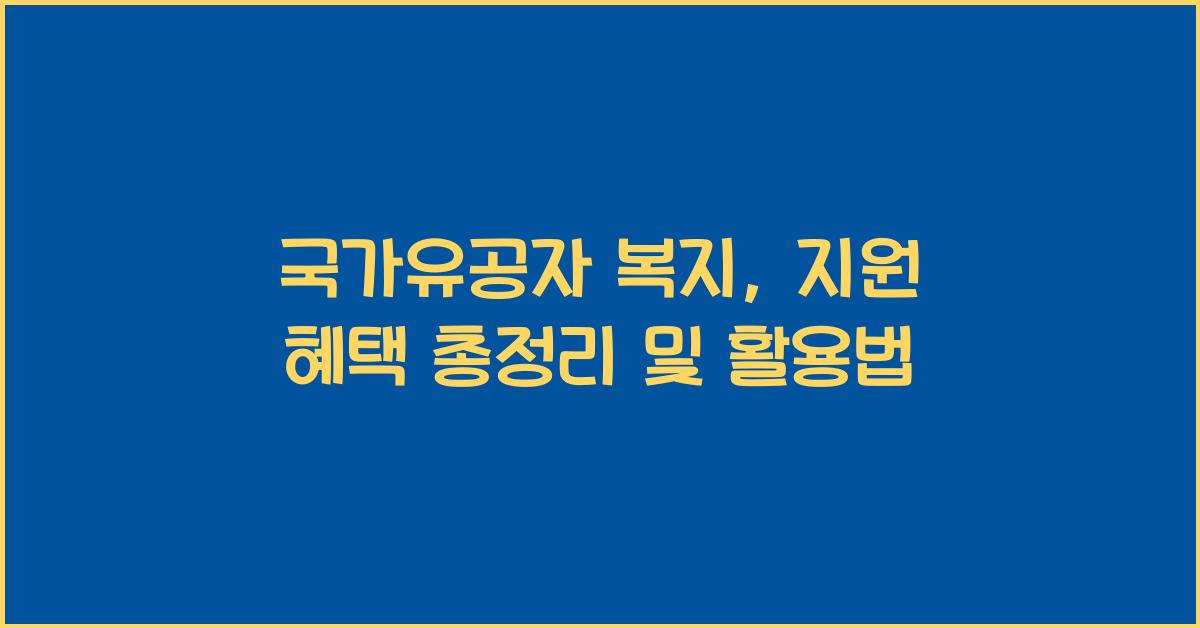 국가유공자 복지, 지원 혜택 총정리 및 활용법